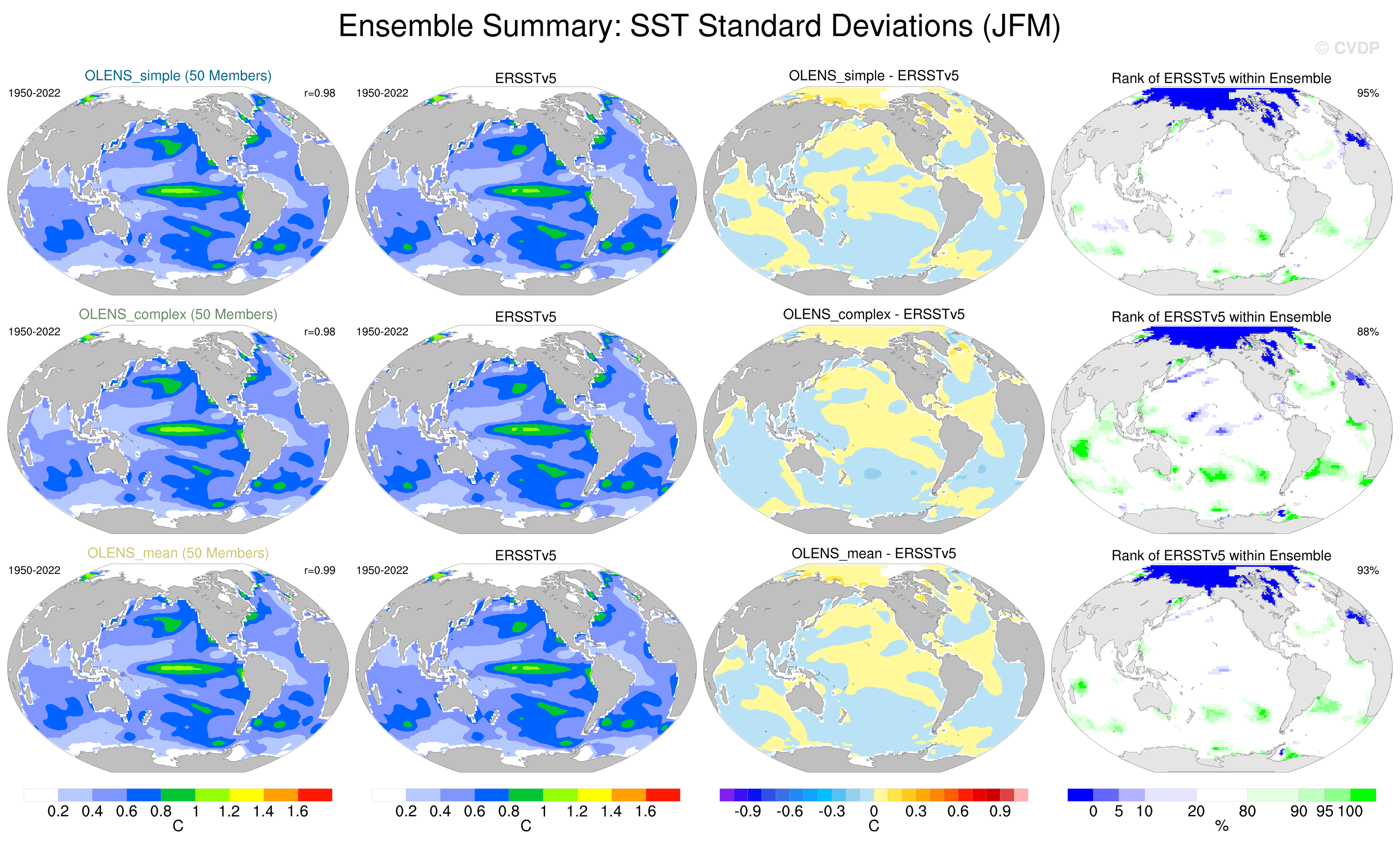 Ensemble Summary: SST Standard Deviations (JFM)

© CVDP

OLENS_simple (50 Members)
1950-2022
r=0.98

ERSSTv5
1950-2022

OLENS_simple - ERSSTv5

Rank of ERSSTv5 within Ensemble
95%

OLENS_complex (50 Members)
1950-2022
r=0.98

ERSSTv5
1950-2022

OLENS_complex - ERSSTv5

Rank of ERSSTv5 within Ensemble
88%

OLENS_mean (50 Members)
1950-2022
r=0.99

ERSSTv5
1950-2022

OLENS_mean - ERSSTv5

Rank of ERSSTv5 within Ensemble
93%

0.2 0.4 0.6 0.8 1 1.2 1.4 1.6
C

0.2 0.4 0.6 0.8 1 1.2 1.4 1.6
C

-0.9 -0.6 -0.3 0 0.3 0.6 0.9
C

0 5 10 20 80 90 95 100
%